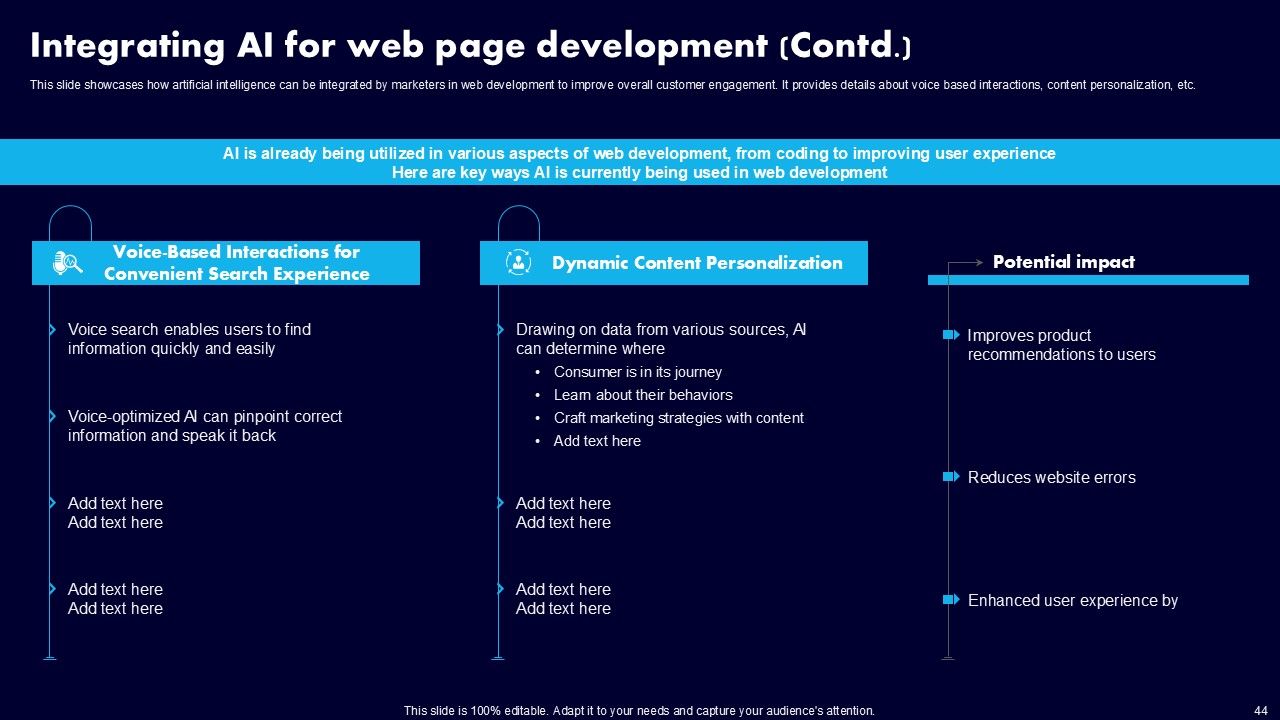 Integrating AI for web page development (Contd.)

This slide showcases how artificial intelligence can be integrated by marketers in web development to improve overall customer engagement. It provides details about voice based interactions, content personalization, etc.

AI is already being utilized in various aspects of web development, from coding to improving user experience
Here are key ways AI is currently being used in web development

Voice-Based Interactions for Convenient Search Experience

Voice search enables users to find information quickly and easily

Voice-optimized AI can pinpoint correct information and speak it back

Add text here
Add text here

Add text here
Add text here

Dynamic Content Personalization

Drawing on data from various sources, AI can determine where
• Consumer is in its journey
• Learn about their behaviors
• Craft marketing strategies with content
• Add text here

Add text here
Add text here

Add text here
Add text here

Potential impact

Improves product recommendations to users

Reduces website errors

Enhanced user experience by

This slide is 100% editable. Adapt it to your needs and capture your audience's attention.

44